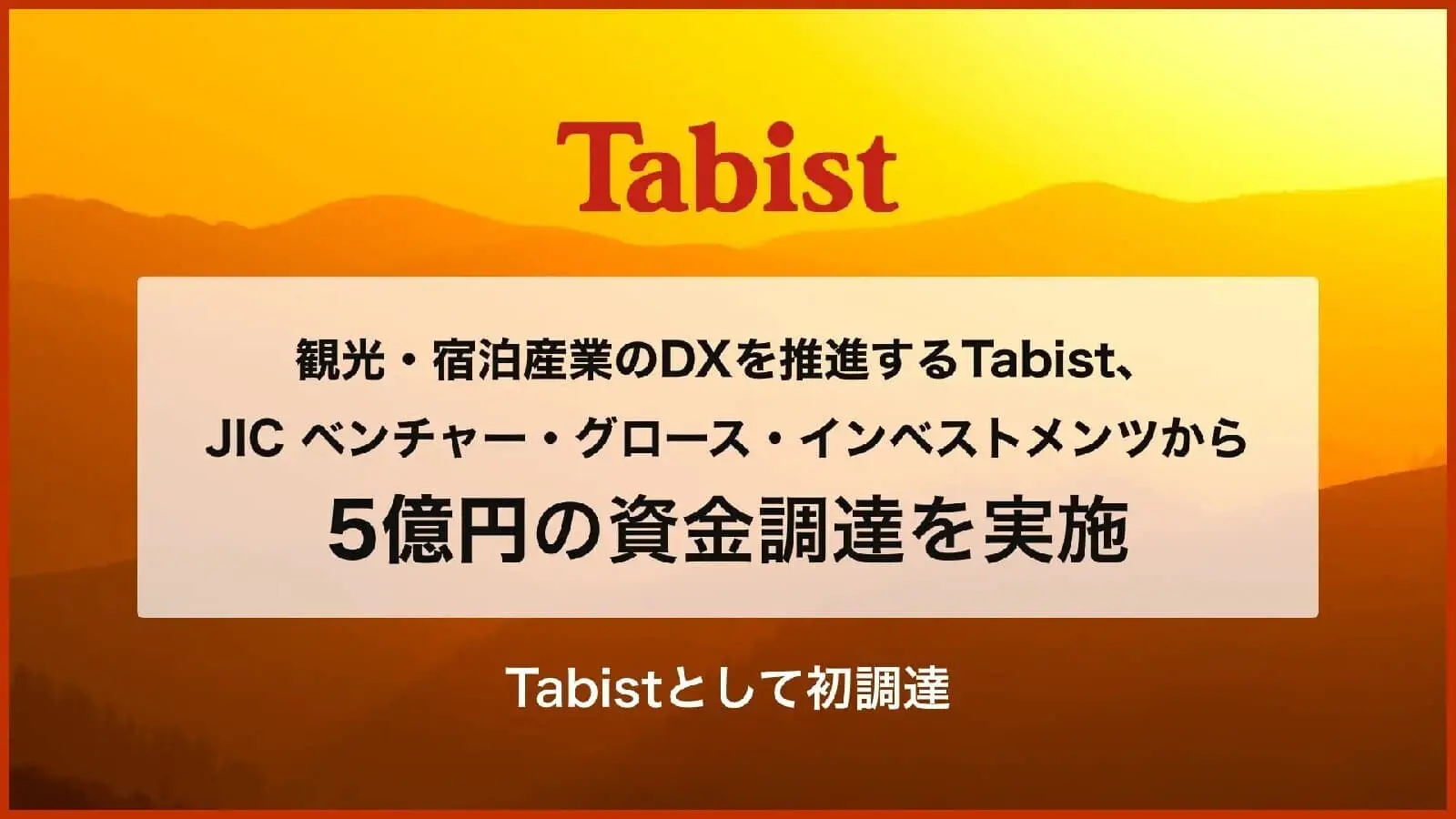 Tabist

観光・宿泊産業のDXを推進するTabist、
JIC ベンチャー・グロース・インベストメンツから
5億円の資金調達を実施

Tabistとして初調達